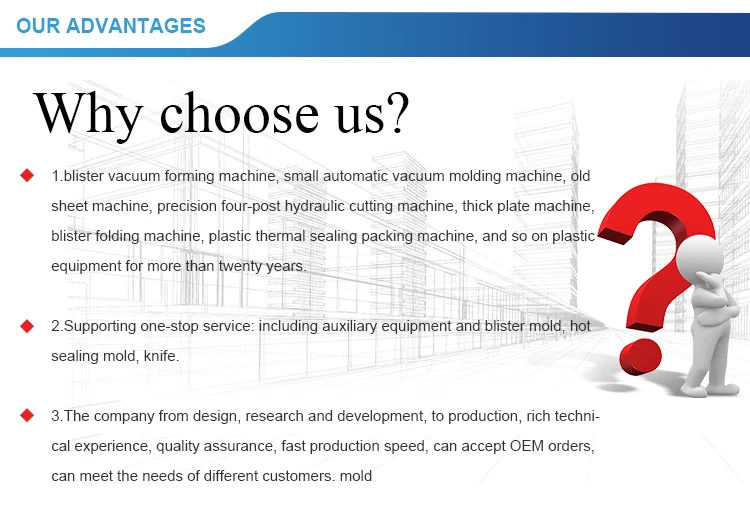 OUR ADVANTAGES

Why choose us?

1.blister vacuum forming machine, small automatic vacuum molding machine, old sheet machine, precision four-post hydraulic cutting machine, thick plate machine, blister folding machine, plastic thermal sealing packing machine, and so on plastic equipment for more than twenty years.

2.Supporting one-stop service: including auxiliary equipment and blister mold, hot sealing mold, knife.

3.The company from design, research and development, to production, rich technical experience, quality assurance, fast production speed, can accept OEM orders, can meet the needs of different customers. mold